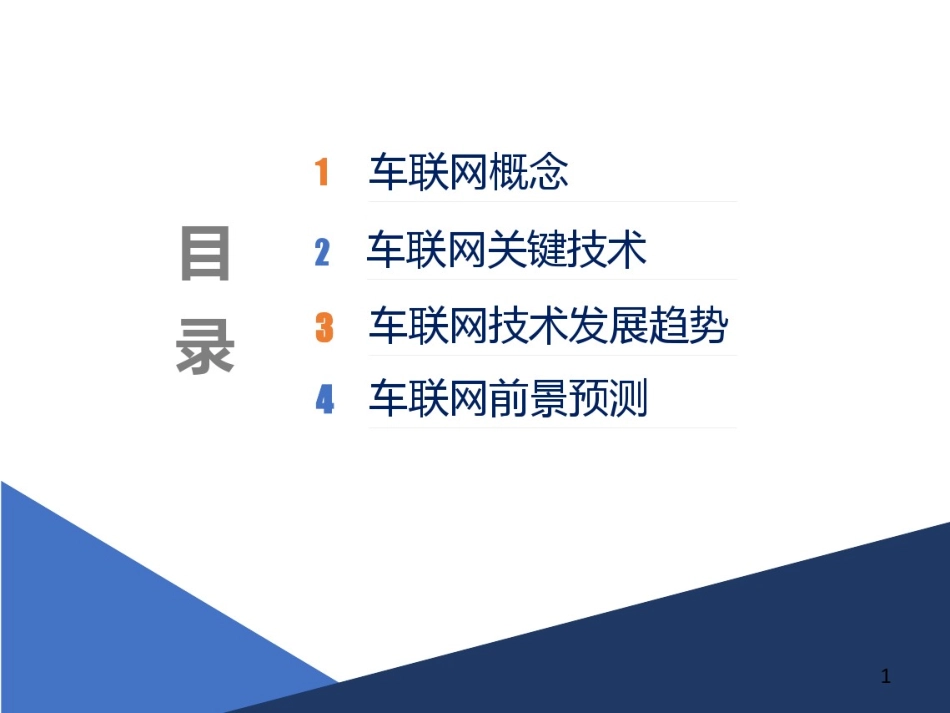 目录

1 车联网概念

2 车联网关键技术

3 车联网技术发展趋势

4 车联网前景预测

1